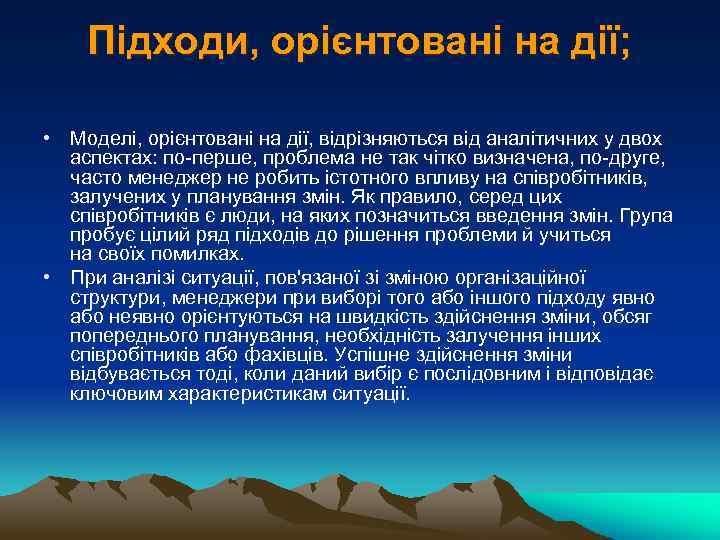 Підходи, орієнтовані на дії;

• Моделі, орієнтовані на дії, відрізняються від аналітичних у двох аспектах: по-перше, проблема не так чітко визначена, по-друге, часто менеджер не робить істотного впливу на співробітників, залучених у планування змін. Як правило, серед цих співробітників є люди, на яких позначиться введення змін. Група пробує цілий ряд підходів до рішення проблеми й учиться на своїх помилках.

• При аналізі ситуації, пов'язаної зі зміною організаційної структури, менеджери при виборі того або іншого підходу явно або неявно орієнтуються на швидкість здійснення зміни, обсяг попереднього планування, необхідність залучення інших співробітників або фахівців. Успішне здійснення зміни відбувається тоді, коли даний вибір є послідовним і відповідає ключовим характеристикам ситуації.